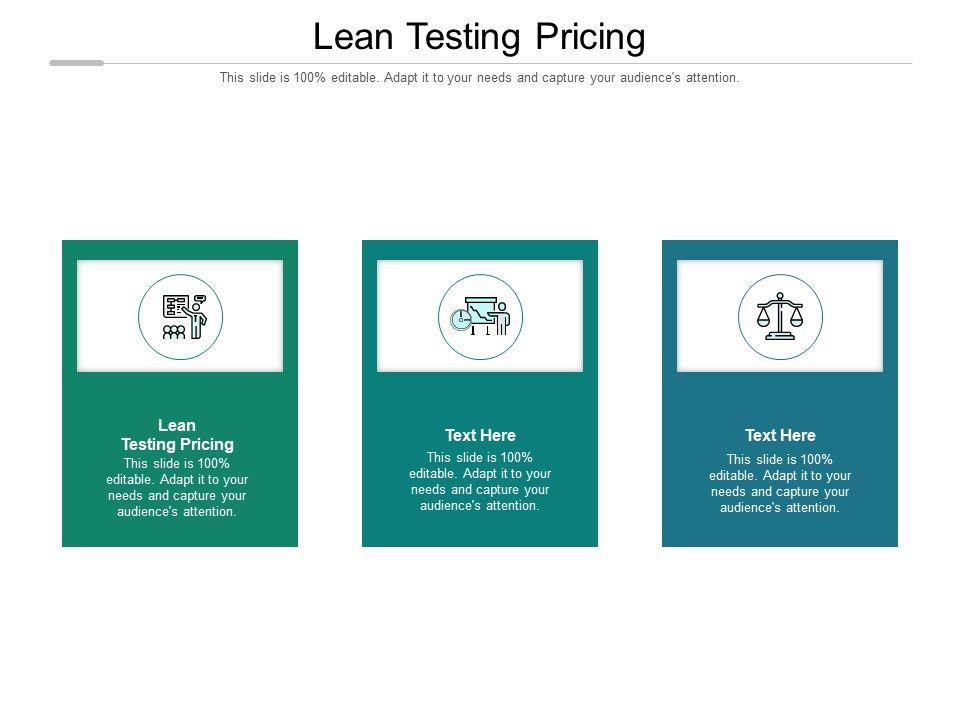 Lean Testing Pricing

This slide is 100% editable. Adapt it to your needs and capture your audience's attention.

Lean Testing Pricing

This slide is 100% editable. Adapt it to your needs and capture your audience's attention.

Text Here

This slide is 100% editable. Adapt it to your needs and capture your audience's attention.

Text Here

This slide is 100% editable. Adapt it to your needs and capture your audience's attention.